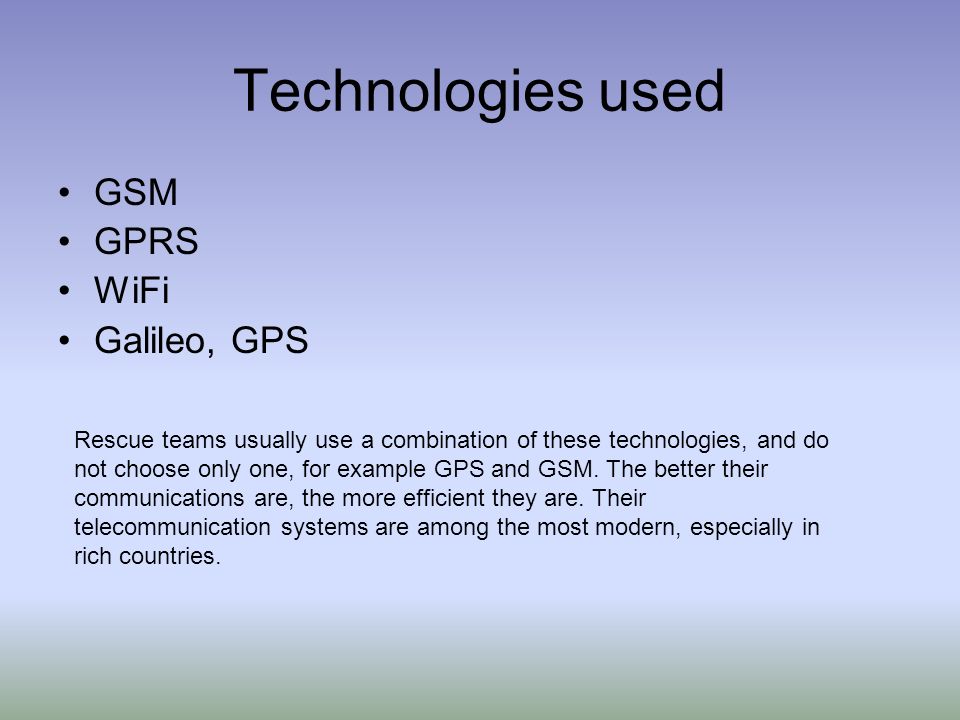 Technologies used

• GSM
• GPRS
• WiFi
• Galileo, GPS

Rescue teams usually use a combination of these technologies, and do not choose only one, for example GPS and GSM. The better their communications are, the more efficient they are. Their telecommunication systems are among the most modern, especially in rich countries.